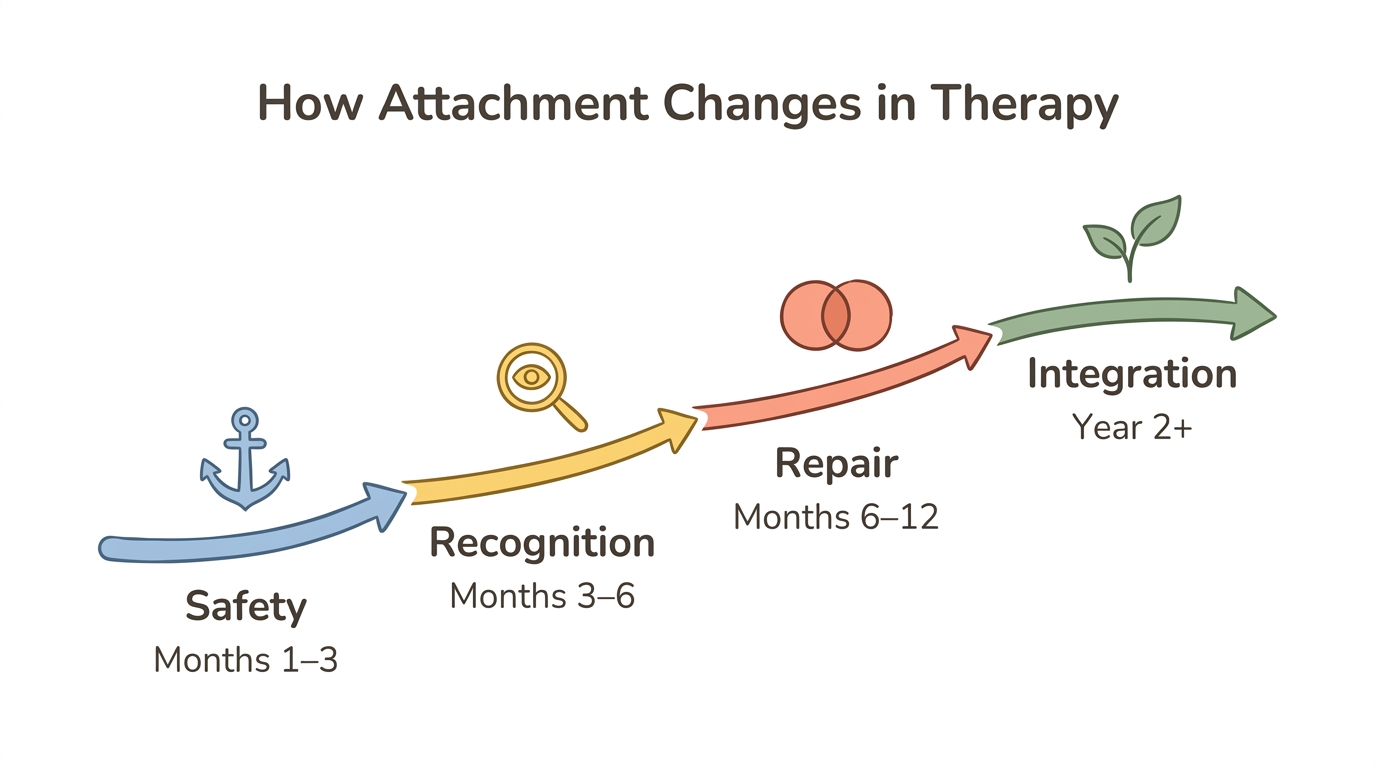 How Attachment Changes in Therapy

Safety
Months 1–3

Recognition
Months 3–6

Repair
Months 6–12

Integration
Year 2+